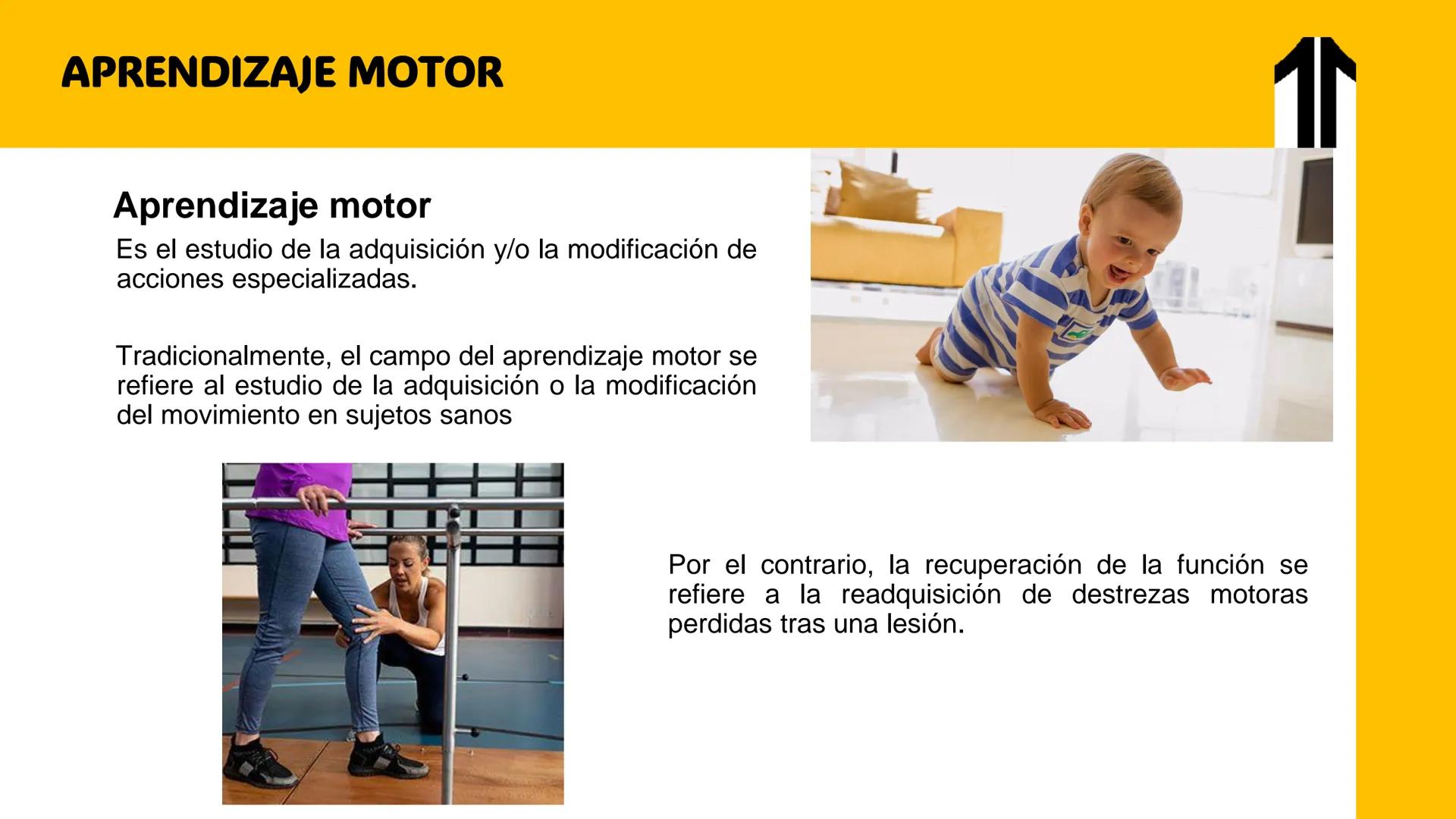 APRENDIZAJE MOTOR

Aprendizaje motor

Es el estudio de la adquisición y/o la modificación de acciones especializadas.

Tradicionalmente, el campo del aprendizaje motor se refiere al estudio de la adquisición o la modificación del movimiento en sujetos sanos

Por el contrario, la recuperación de la función se refiere a la readquisición de destrezas motoras perdidas tras una lesión.